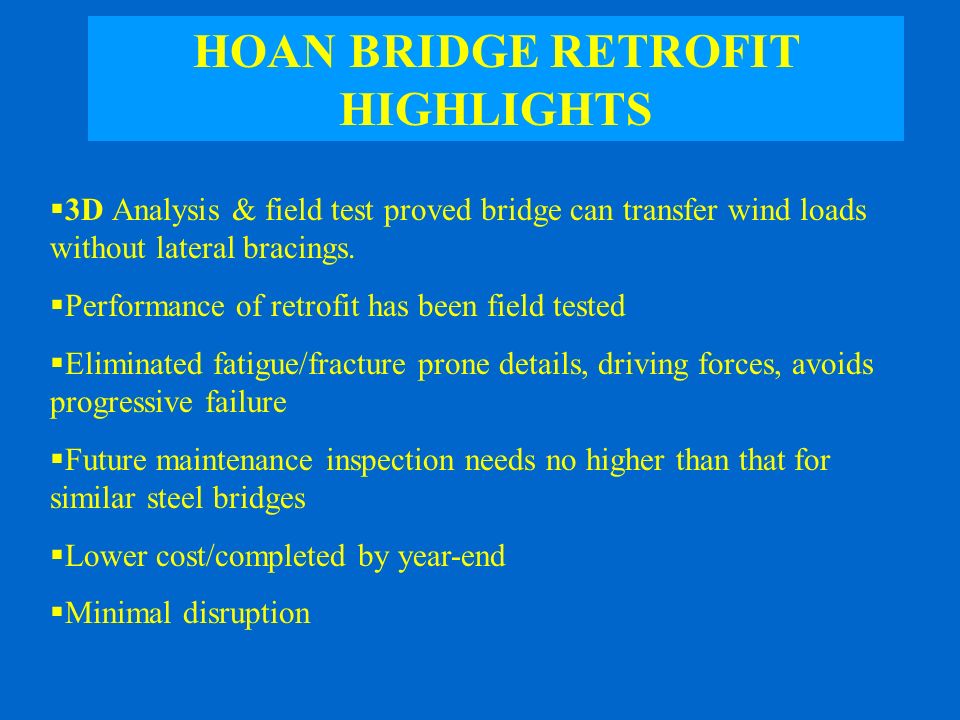 HOAN BRIDGE RETROFIT HIGHLIGHTS

▪3D Analysis & field test proved bridge can transfer wind loads without lateral bracings.

▪Performance of retrofit has been field tested

▪Eliminated fatigue/fracture prone details, driving forces, avoids progressive failure

▪Future maintenance inspection needs no higher than that for similar steel bridges

▪Lower cost/completed by year-end

▪Minimal disruption